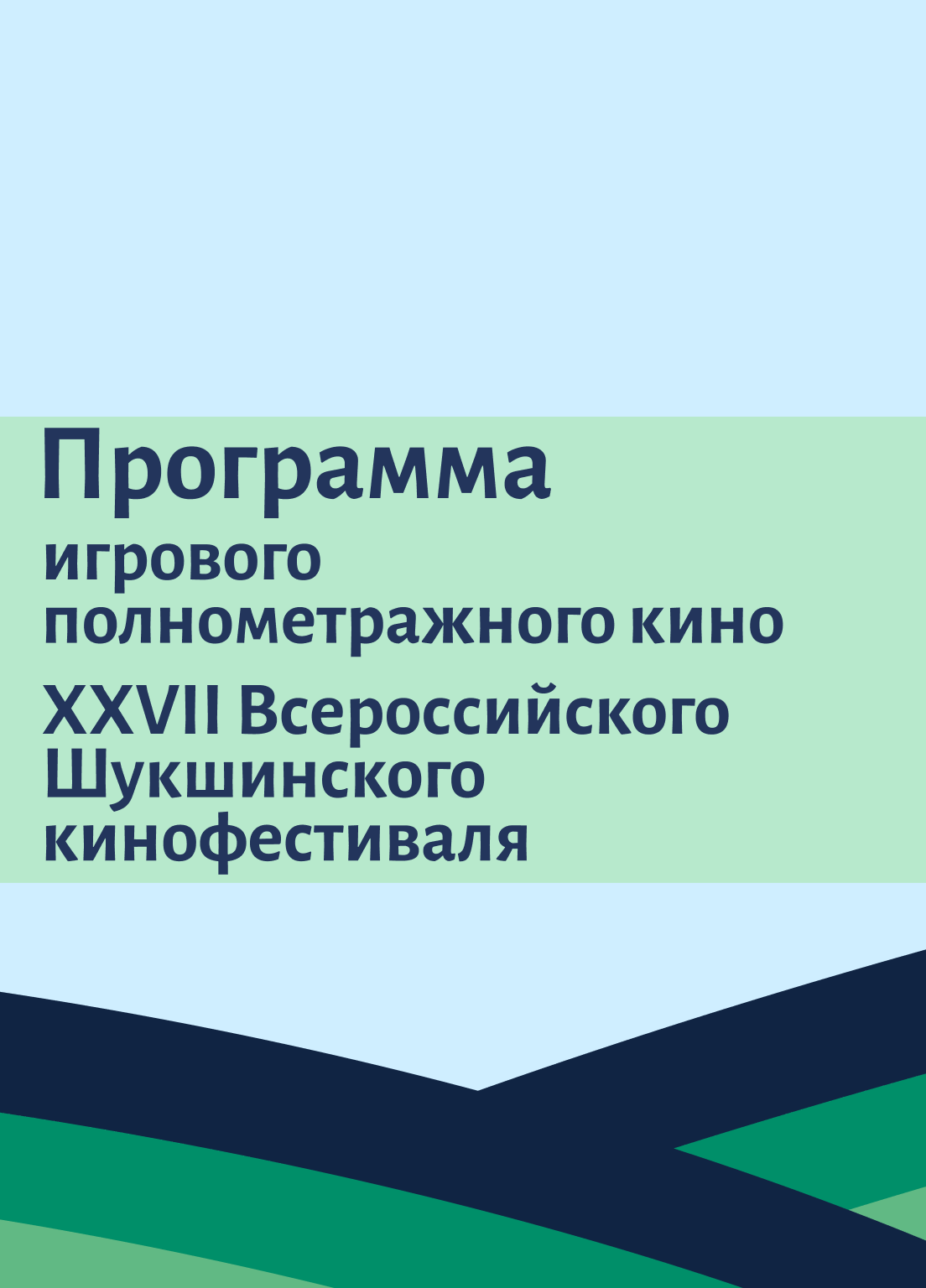 Программа
игрового полнометражного кино
XXVII Всероссийского Шукшинского кинофестиваля